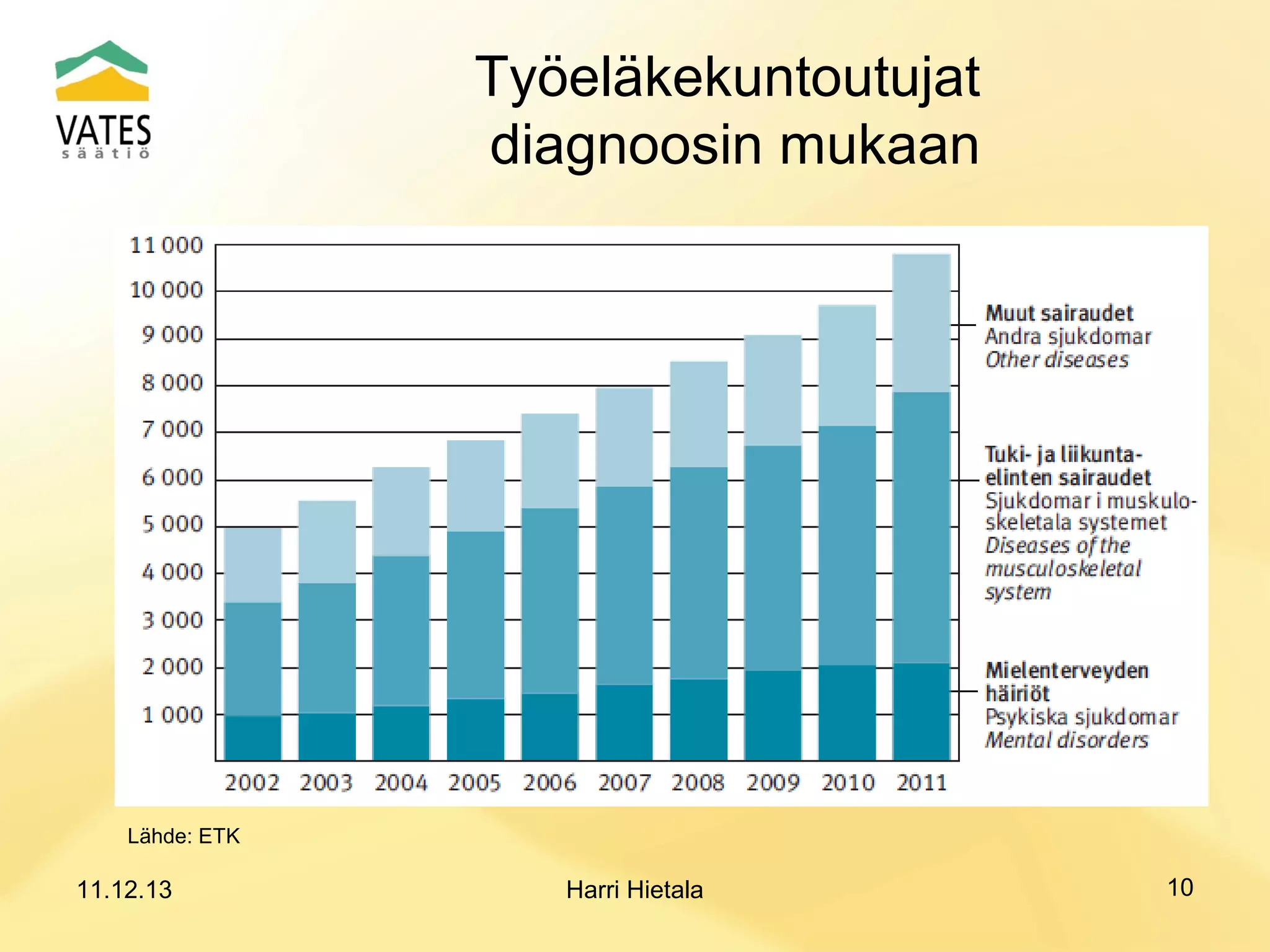 VATES
säätiö

Työeläkekuntoutujat diagnoosin mukaan

11 000
10 000
9 000
8 000
7 000
6 000
5 000
4 000
3 000
2 000
1 000

2002 2003 2004 2005 2006 2007 2008 2009 2010 2011

Muut sairaudet
Andra sjukdomar
Other diseases

Tuki- ja liikuntaelinten sairaudet
Sjukdomar i muskuloskeletala systemet
Diseases of the musculoskeletal system

Mielenterveyden häiriöt
Psykiska sjukdomar
Mental disorders

Lähde: ETK

11.12.13

Harri Hietala

10